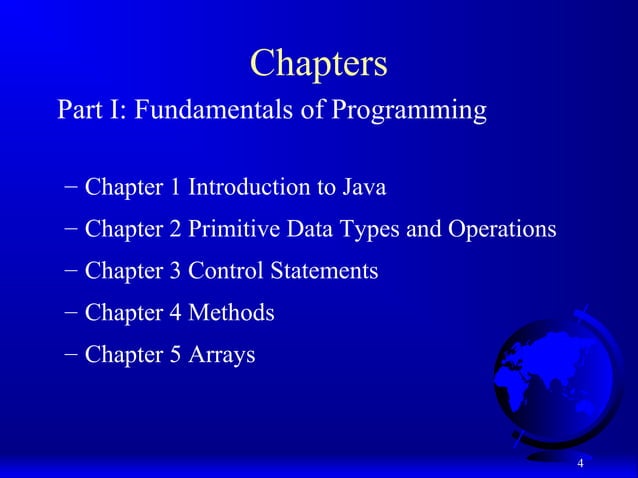 Chapters

Part I: Fundamentals of Programming

– Chapter 1 Introduction to Java
– Chapter 2 Primitive Data Types and Operations
– Chapter 3 Control Statements
– Chapter 4 Methods
– Chapter 5 Arrays

4